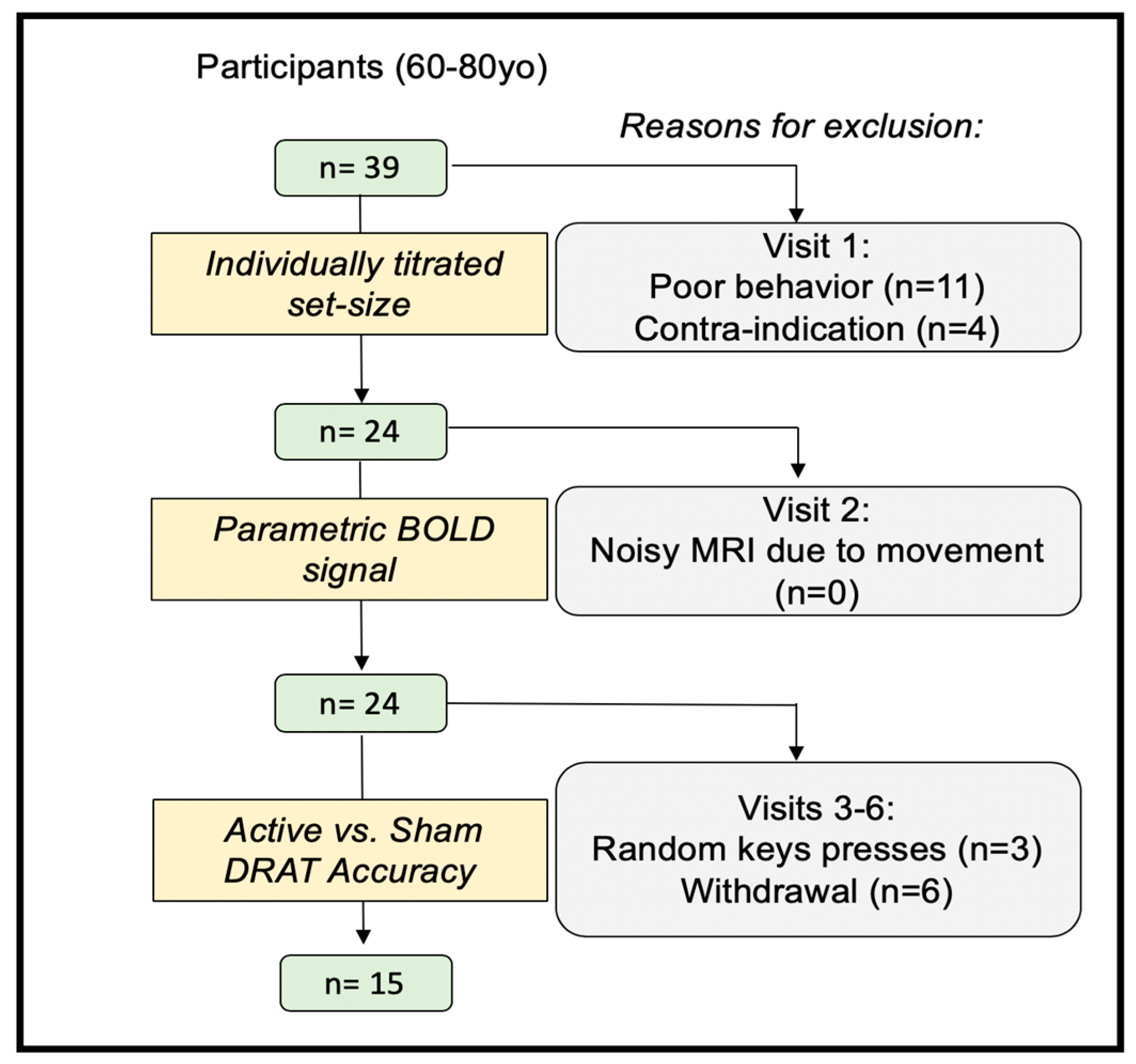 Participants (60-80yo)

Reasons for exclusion:

n= 39

Individually titrated set-size

Visit 1:
Poor behavior (n=11)
Contra-indication (n=4)

n= 24

Parametric BOLD signal

Visit 2:
Noisy MRI due to movement (n=0)

n= 24

Active vs. Sham DRAT Accuracy

Visits 3-6:
Random keys presses (n=3)
Withdrawal (n=6)

n= 15